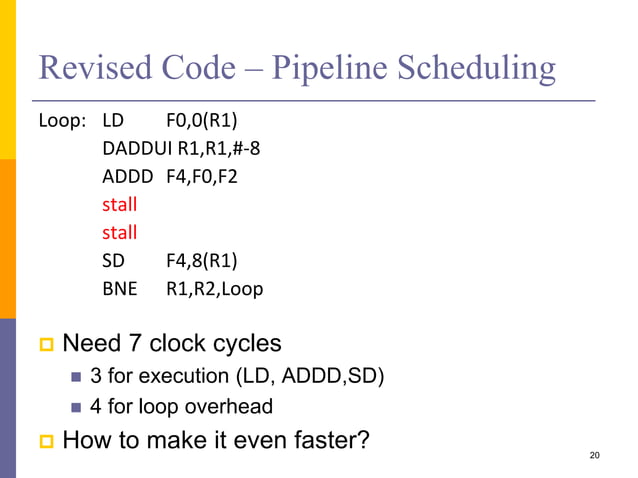 Revised Code – Pipeline Scheduling

Loop: LD F0,0(R1)
DADDUI R1,R1,#-8
ADDD F4,F0,F2
stall
stall
SD F4,8(R1)
BNE R1,R2,Loop

Need 7 clock cycles
3 for execution (LD, ADDD,SD)
4 for loop overhead
How to make it even faster?

20